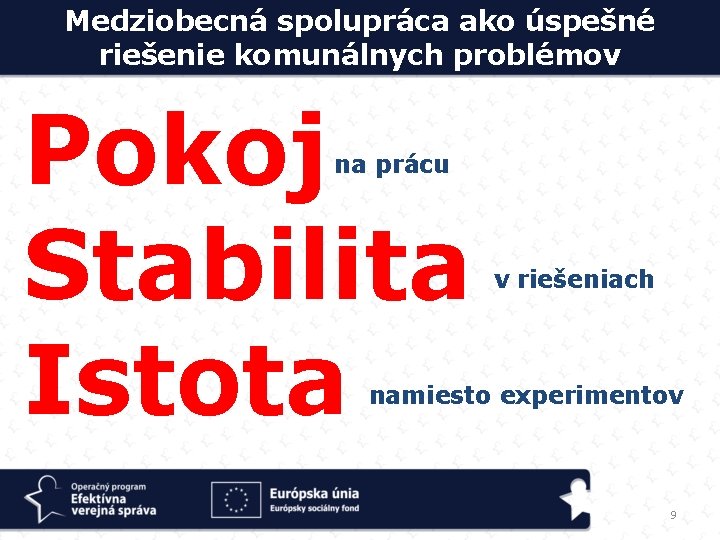 Medziobecná spolupráca ako úspešné riešenie komunálnych problémov

Pokoj na prácu

Stabilita v riešeniach

Istota namiesto experimentov

Operačný program
Efektívna verejná správa

Európska únia
Európsky sociálny fond

9